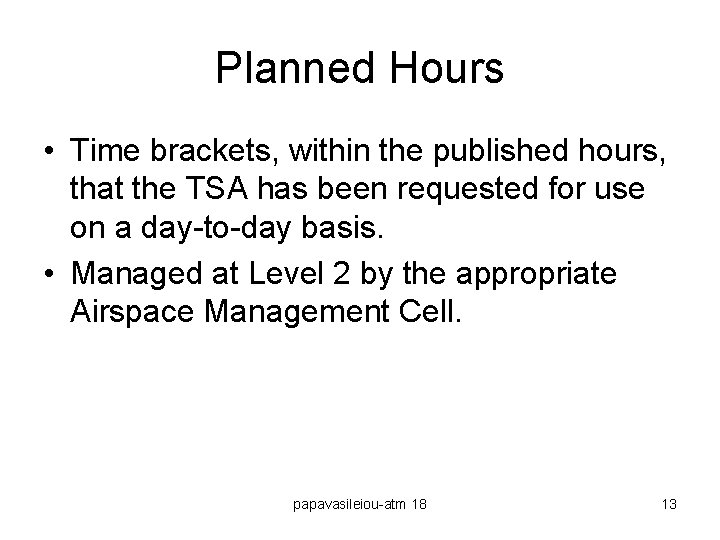 Planned Hours

• Time brackets, within the published hours, that the TSA has been requested for use on a day-to-day basis.
• Managed at Level 2 by the appropriate Airspace Management Cell.

papavasileiou-atm 18

13